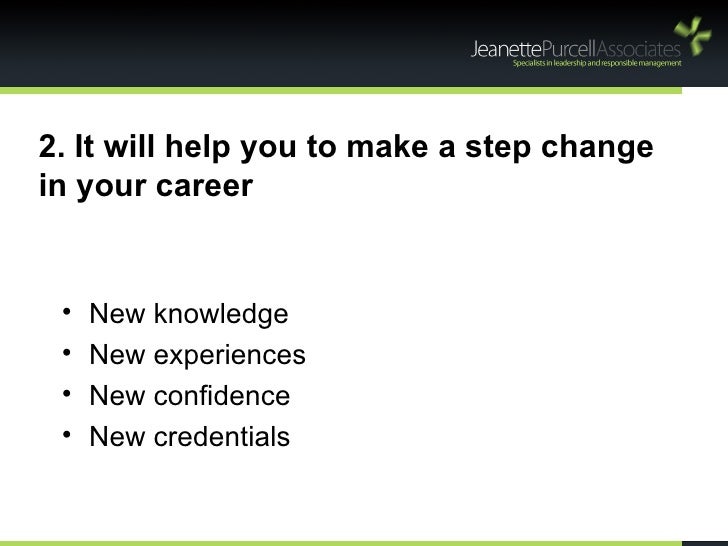 JeanettePurcellAssociates
Specialists in leadership and responsible management

2. It will help you to make a step change in your career

• New knowledge
• New experiences
• New confidence
• New credentials